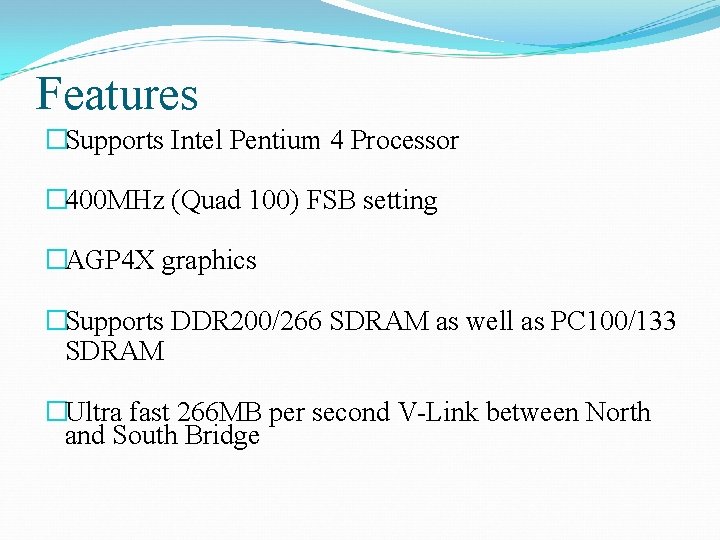 Features

□Supports Intel Pentium 4 Processor

□400MHz (Quad 100) FSB setting

□AGP4X graphics

□Supports DDR200/266 SDRAM as well as PC100/133 SDRAM

□Ultra fast 266MB per second V-Link between North and South Bridge